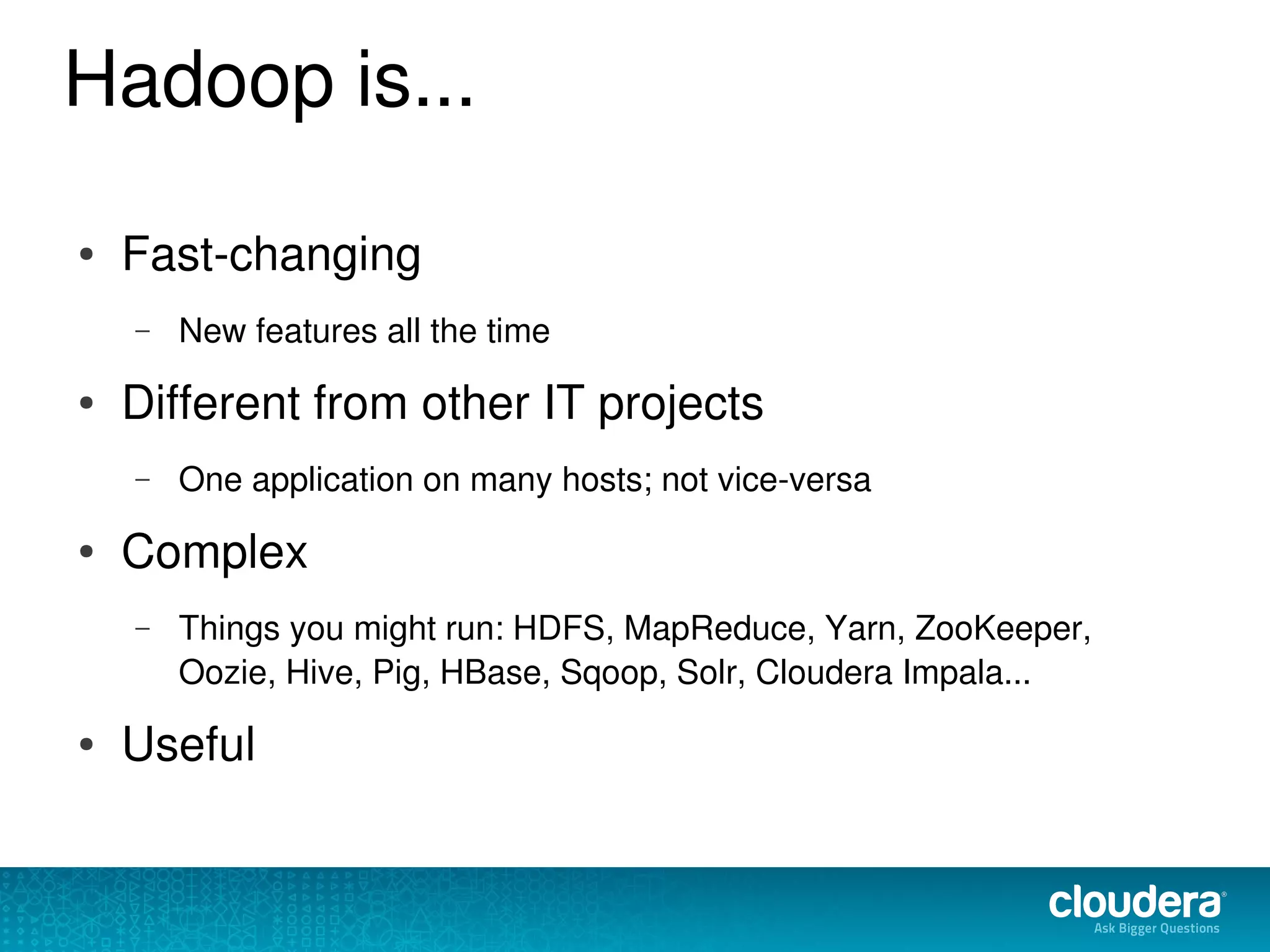 Hadoop is...

• Fast-changing

– New features all the time

• Different from other IT projects

– One application on many hosts; not vice-versa

• Complex

– Things you might run: HDFS, MapReduce, Yarn, ZooKeeper, Oozie, Hive, Pig, HBase, Sqoop, Solr, Cloudera Impala...

• Useful

cloudera®
Ask Bigger Questions